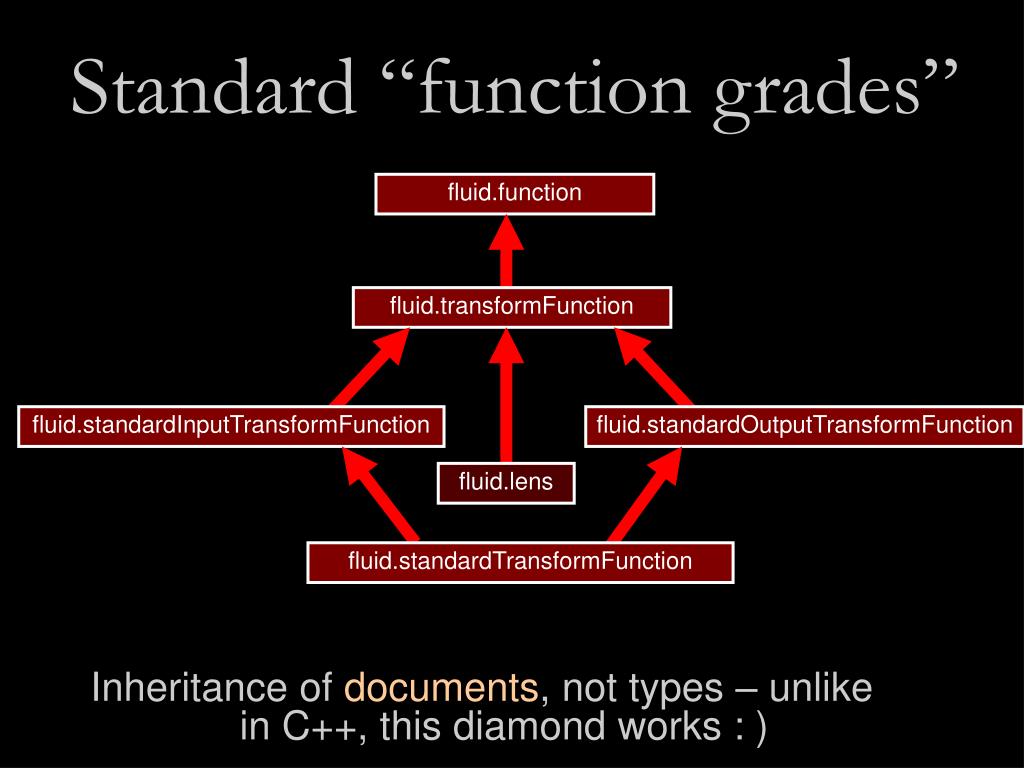 Standard “function grades”

fluid.function

fluid.transformFunction

fluid.standardInputTransformFunction

fluid.standardOutputTransformFunction

fluid.lens

fluid.standardTransformFunction

Inheritance of documents, not types – unlike in C++, this diamond works : )